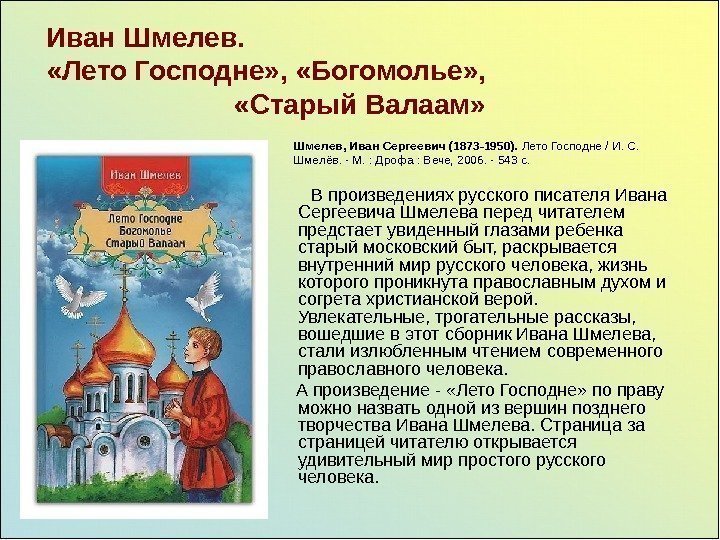 Иван Шмелев.
«Лето Господне», «Богомолье»,
«Старый Валаам»

Иван Шмелев

Лето Господне
Богомолье
Старый Валаам

Шмелев, Иван Сергеевич (1873-1950). Лето Господне / И. С. Шмелёв. - М. : Дрофа : Вече, 2006. - 543 с.

В произведениях русского писателя Ивана Сергеевича Шмелева перед читателем предстает увиденный глазами ребенка старый московский быт, раскрывается внутренний мир русского человека, жизнь которого проникнута православным духом и согрета христианской верой. Увлекательные, трогательные рассказы, вошедшие в этот сборник Ивана Шмелева, стали излюбленным чтением современного православного человека.

А произведение - «Лето Господне» по праву можно назвать одной из вершин позднего творчества Ивана Шмелева. Страница за страницей читателю открывается удивительный мир простого русского человека.